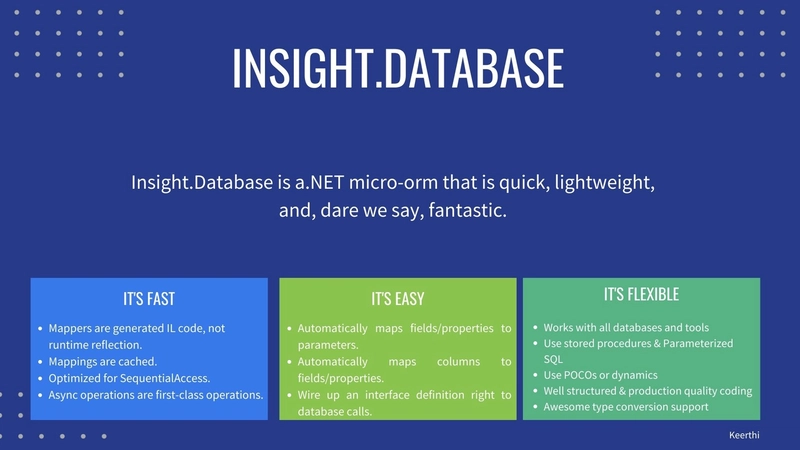 INSIGHT.DATABASE

Insight.Database is a.NET micro-orm that is quick, lightweight, and, dare we say, fantastic.

IT'S FAST

- Mappers are generated IL code, not runtime reflection.
- Mappings are cached.
- Optimized for SequentialAccess.
- Async operations are first-class operations.

IT'S EASY

- Automatically maps fields/properties to parameters.
- Automatically maps columns to fields/properties.
- Wire up an interface definition right to database calls.

IT'S FLEXIBLE

- Works with all databases and tools
- Use stored procedures & Parameterized SQL
- Use POCOs or dynamics
- Well structured & production quality coding
- Awesome type conversion support

Keerthi